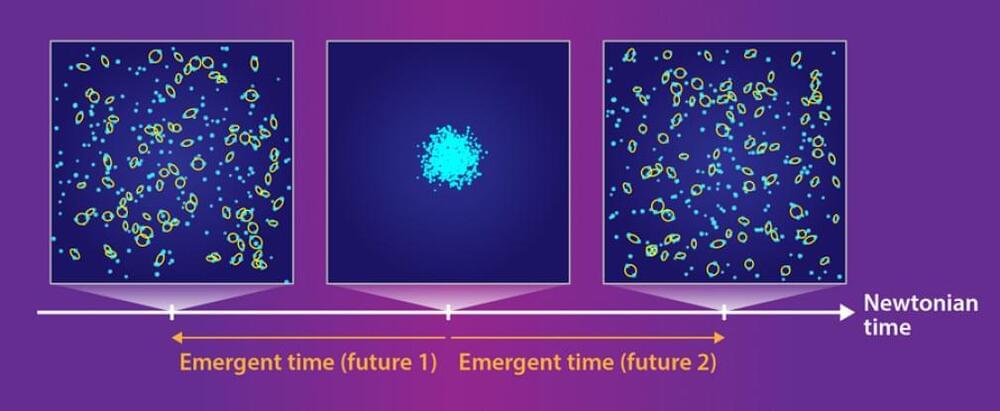 Newtonian time

Emergent time (future 1)

Emergent time (future 2)